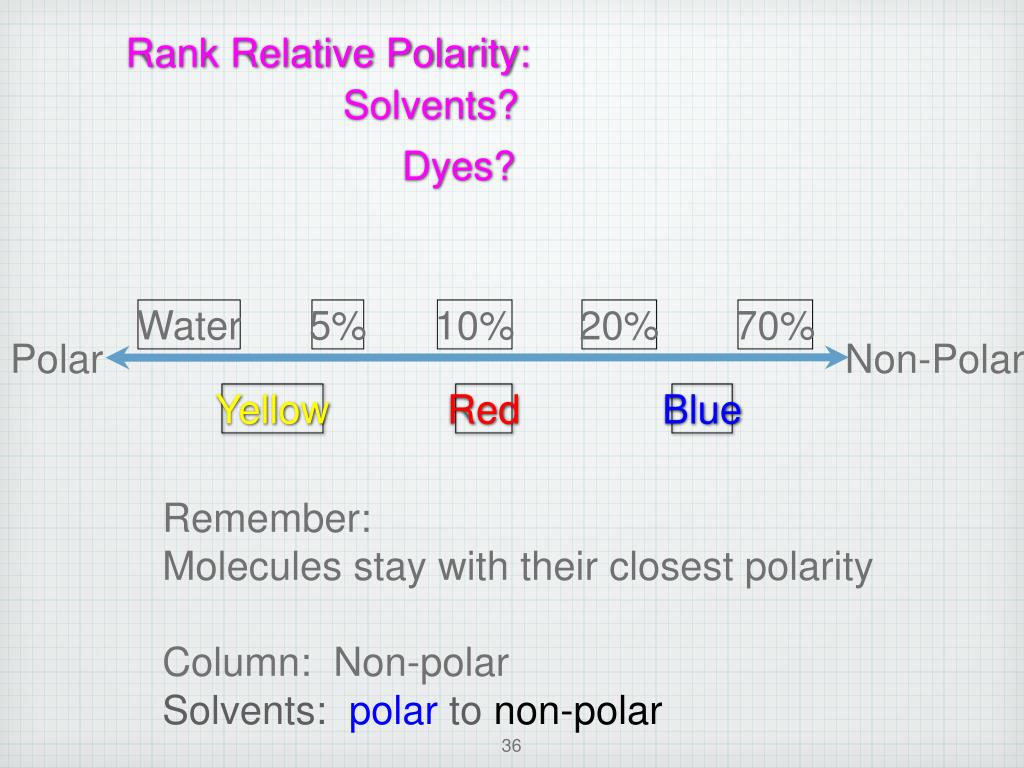 Rank Relative Polarity:
Solvents?
Dyes?

Water 5% 10% 20% 70%
Polar Non-Polar
Yellow Red Blue

Remember:
Molecules stay with their closest polarity

Column: Non-polar
Solvents: polar to non-polar

36